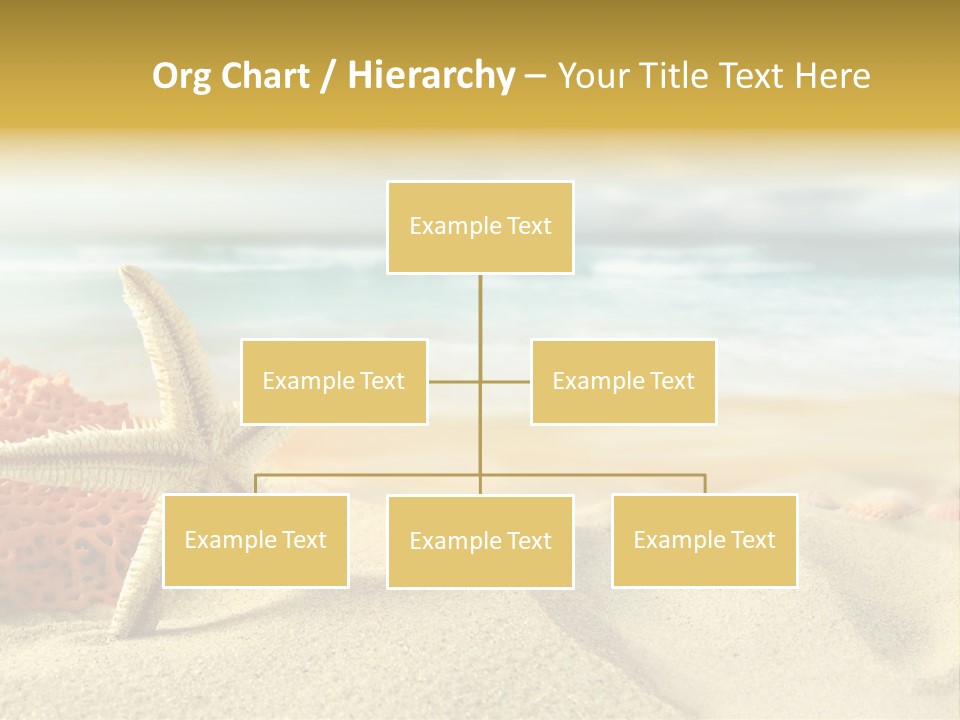 Org Chart / Hierarchy – Your Title Text Here

Example Text

Example Text

Example Text

Example Text

Example Text

Example Text